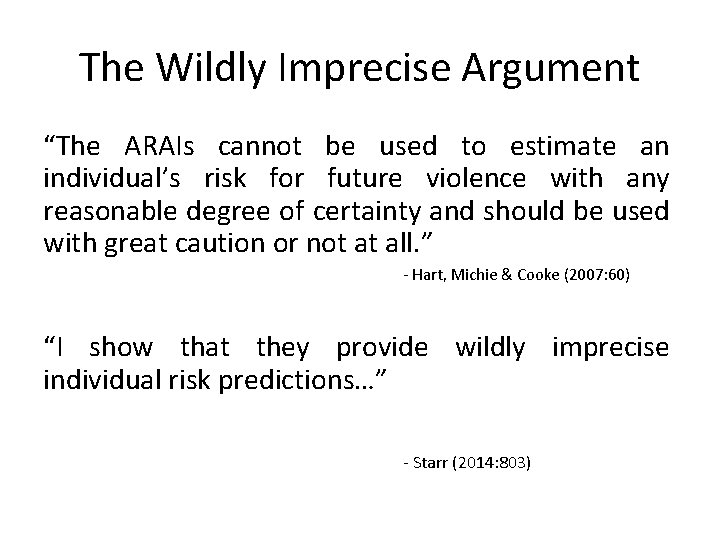 The Wildly Imprecise Argument

“The ARAIs cannot be used to estimate an individual’s risk for future violence with any reasonable degree of certainty and should be used with great caution or not at all.”

- Hart, Michie & Cooke (2007:60)

“I show that they provide wildly imprecise individual risk predictions…”

- Starr (2014:803)